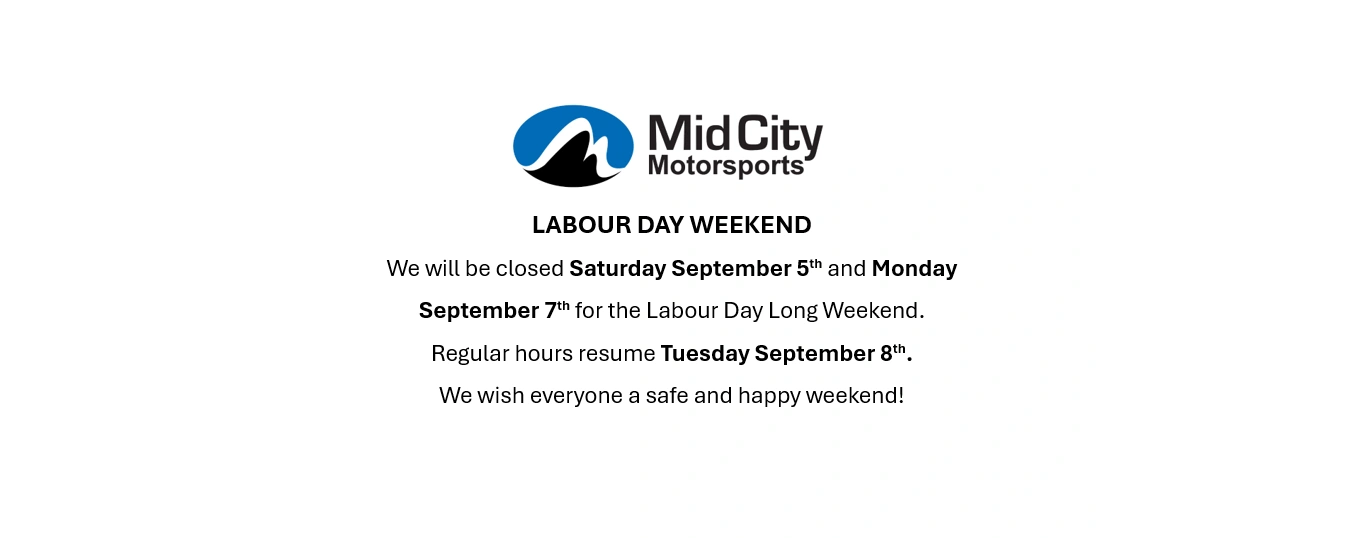 Mid City Motorsports

LABOUR DAY WEEKEND

We will be closed Saturday September 5th and Monday September 7th for the Labour Day Long Weekend.

Regular hours resume Tuesday September 8th.

We wish everyone a safe and happy weekend!